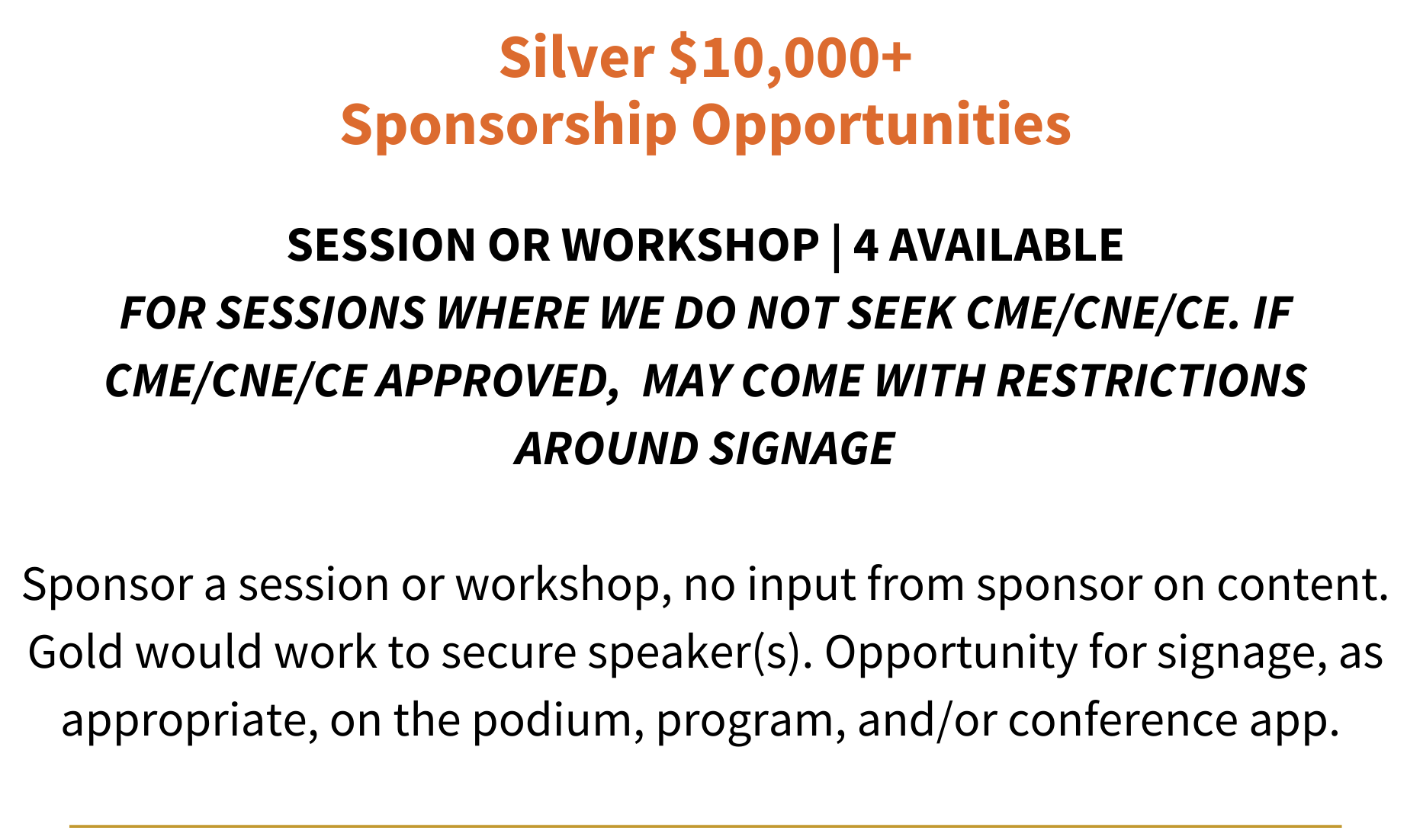 Silver \$10,000+
Sponsorship Opportunities

SESSION OR WORKSHOP | 4 AVAILABLE
FOR SESSIONS WHERE WE DO NOT SEEK CME/CNE/CE. IF CME/CNE/CE APPROVED,  MAY COME WITH RESTRICTIONS AROUND SIGNAGE

Sponsor a session or workshop, no input from sponsor on content. Gold would work to secure speaker(s). Opportunity for signage, as appropriate, on the podium, program, and/or conference app.